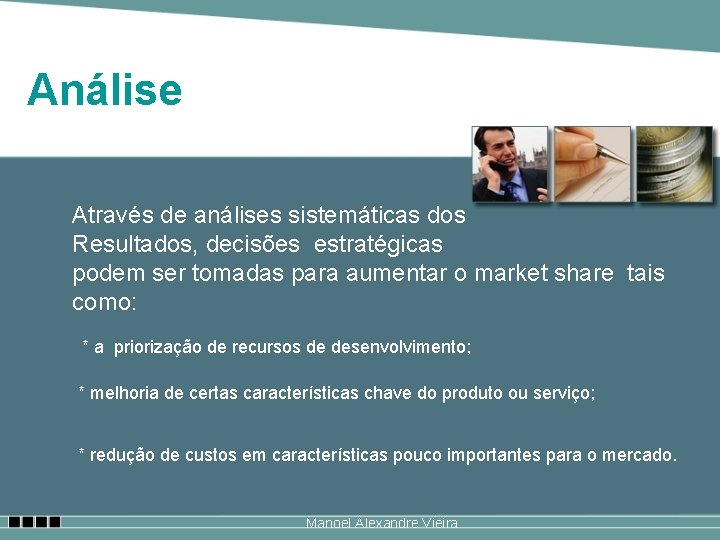 Análise

Através de análises sistemáticas dos Resultados, decisões estratégicas podem ser tomadas para aumentar o market share tais como:

* a priorização de recursos de desenvolvimento;

* melhoria de certas características chave do produto ou serviço;

* redução de custos em características pouco importantes para o mercado.

Manoel Alexandre Vieira